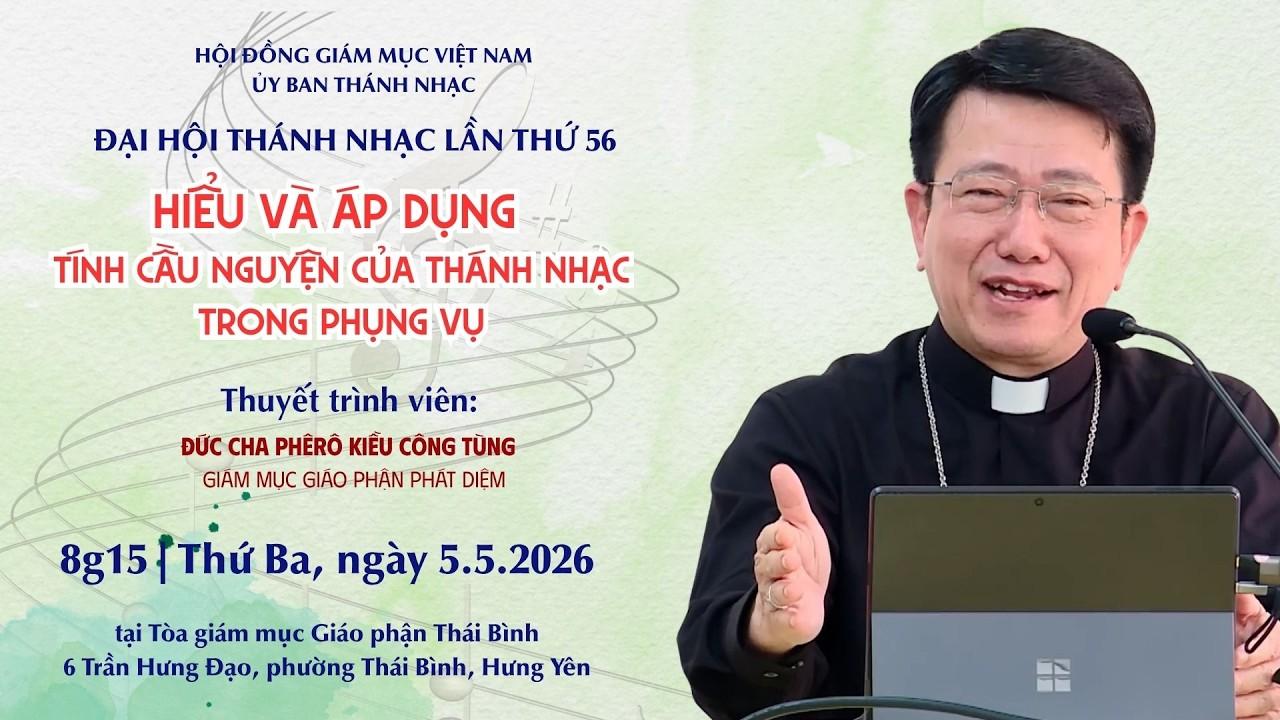 HỘI ĐỒNG GIÁM MỤC VIỆT NAM
ỦY BAN THÁNH NHẠC

ĐẠI HỘI THÁNH NHẠC LẦN THỨ 56

HIỂU VÀ ÁP DỤNG
TÍNH CẦU NGUYỆN CỦA THÁNH NHẠC
TRONG PHỤNG VỤ

Thuyết trình viên:
ĐỨC CHA PHÊRÔ KIỀU CÔNG TÙNG
GIÁM MỤC GIÁO PHẬN PHÁT DIỆM

8g15 | Thứ Ba, ngày 5.5.2026

tại Tòa giám mục Giáo phận Thái Bình
6 Trần Hưng Đạo, phường Thái Bình, Hưng Yên